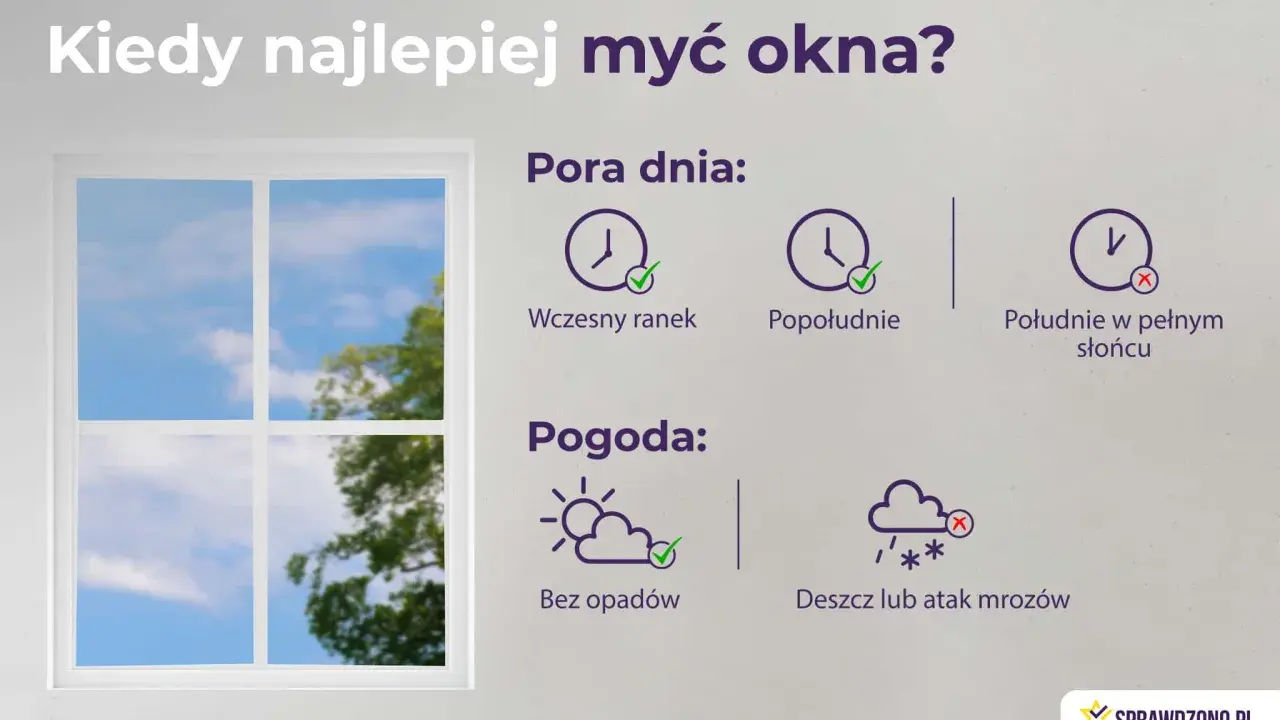 Kiedy najlepiej myć okna?

Pora dnia:

Wczesny ranek

Popołudnie

Południe w pełnym słońcu

Pogoda:

Bez opadów

Deszcz lub atak mrozów

SPRAWDZONO.PL